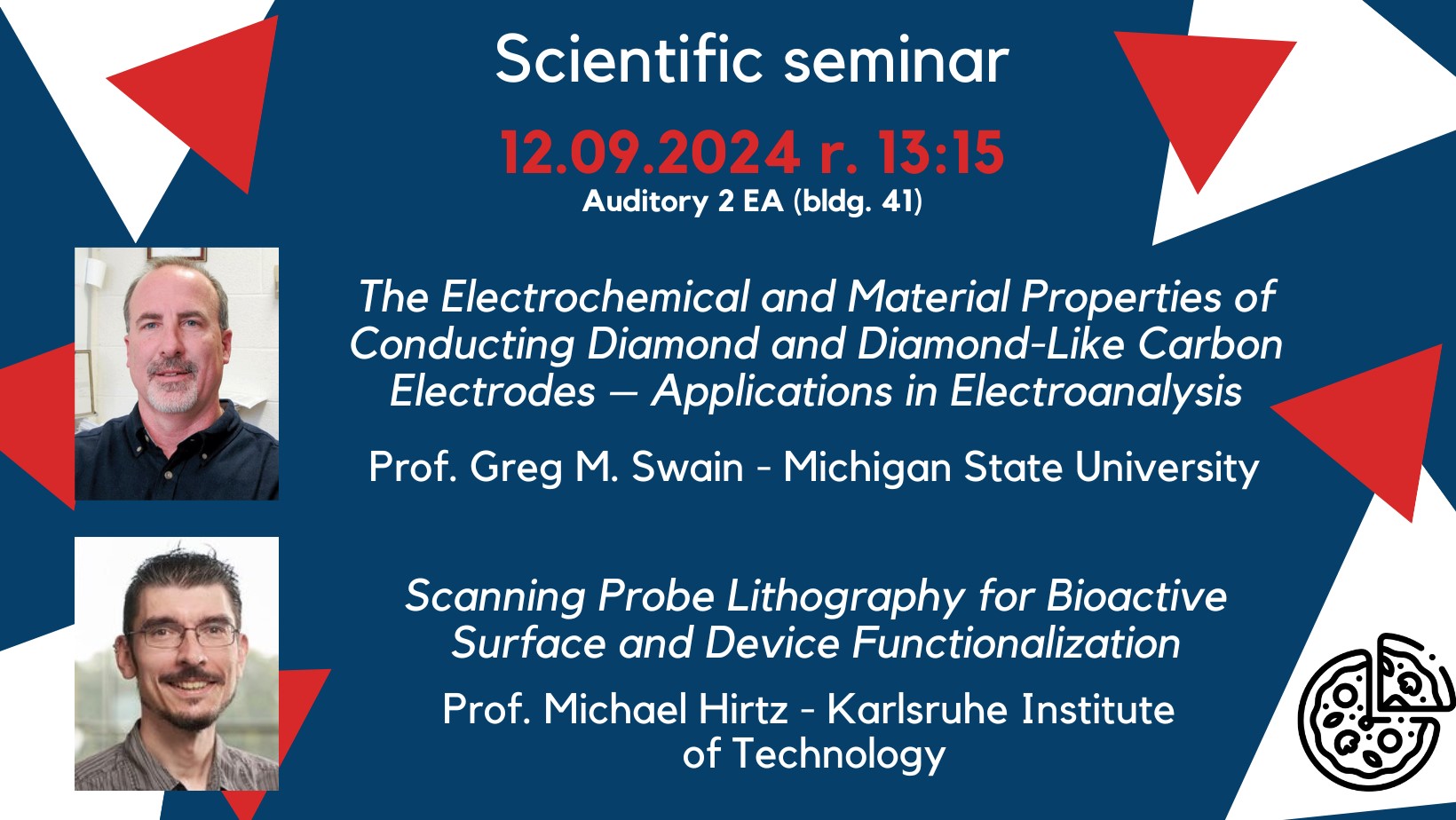 Scientific seminar

12.09.2024 r. 13:15
Auditory 2 EA (bldg. 41)

The Electrochemical and Material Properties of Conducting Diamond and Diamond-Like Carbon Electrodes — Applications in Electroanalysis

Prof. Greg M. Swain - Michigan State University

Scanning Probe Lithography for Bioactive Surface and Device Functionalization

Prof. Michael Hirtz - Karlsruhe Institute of Technology